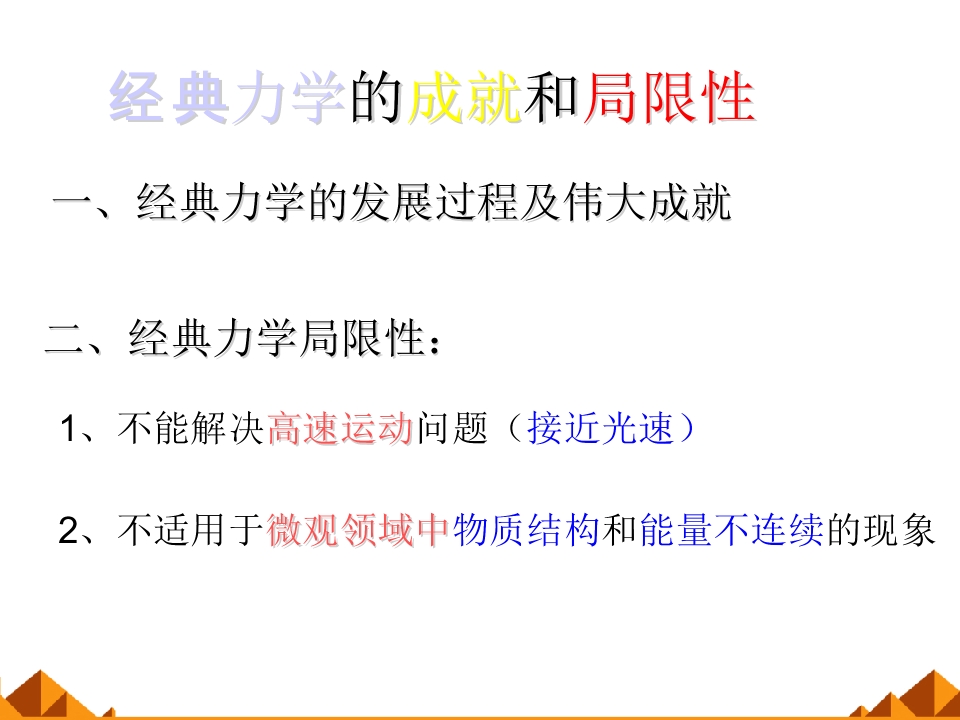 经典力学的成就和局限性

一、经典力学的发展过程及伟大成就

二、经典力学局限性：

1、不能解决高速运动问题（接近光速）

2、不适用于微观领域中物质结构和能量不连续的现象